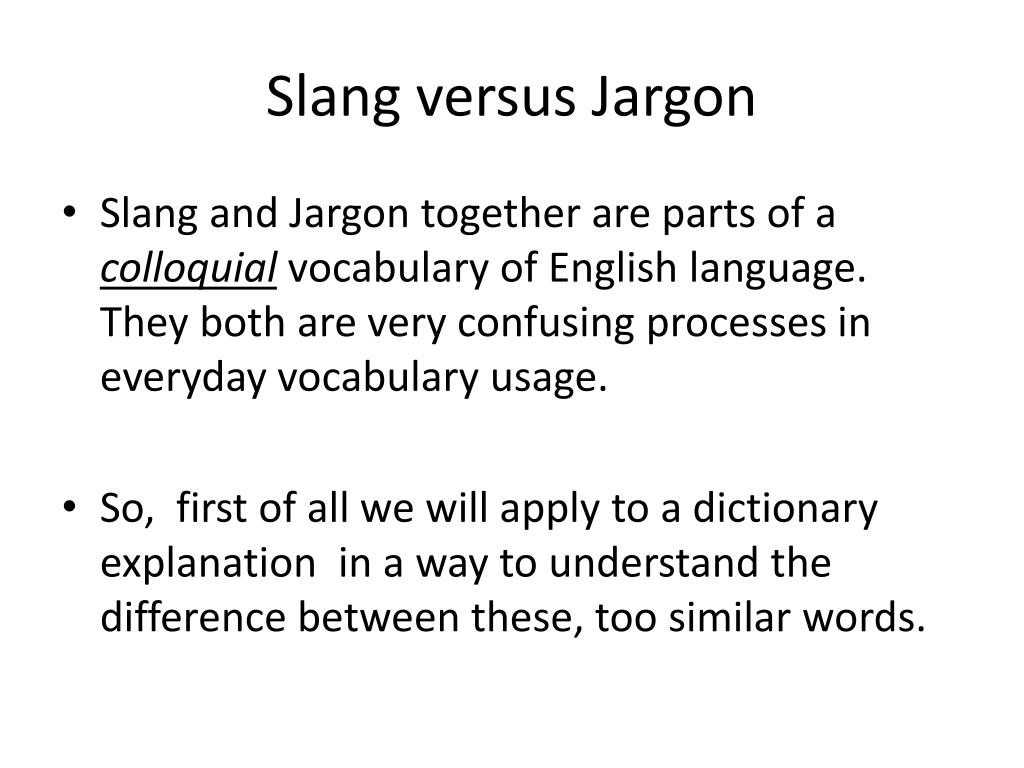 Slang versus Jargon

• Slang and Jargon together are parts of a colloquial vocabulary of English language. They both are very confusing processes in everyday vocabulary usage.

• So, first of all we will apply to a dictionary explanation in a way to understand the difference between these, too similar words.